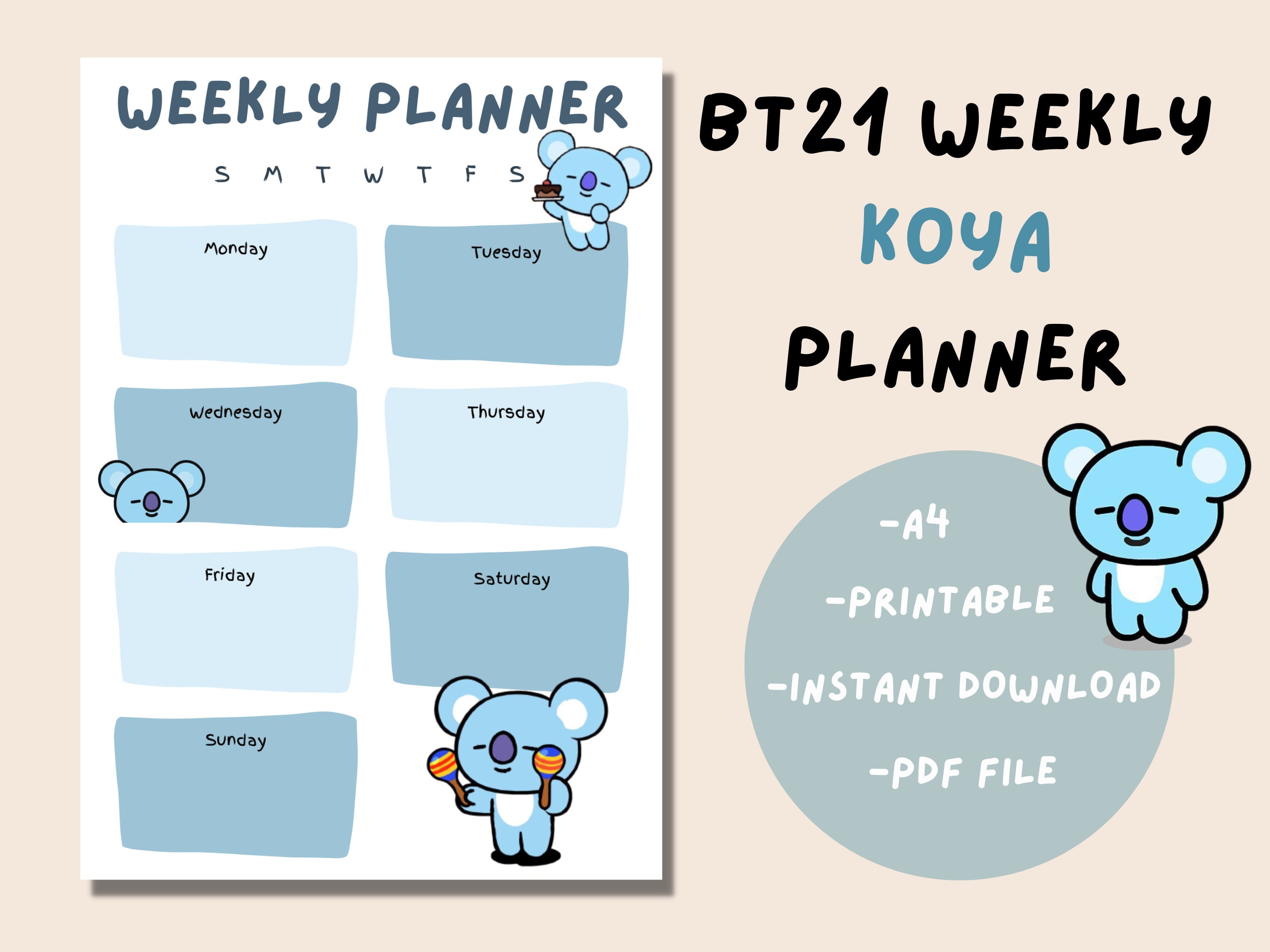 WEEKLY PLANNER

S M T W T F S

Monday

Tuesday

Wednesday

Thursday

Friday

Saturday

Sunday

BT21 WEEKLY KOYA PLANNER

-A4

-PRINTABLE

-INSTANT DOWNLOAD

-PDF FILE